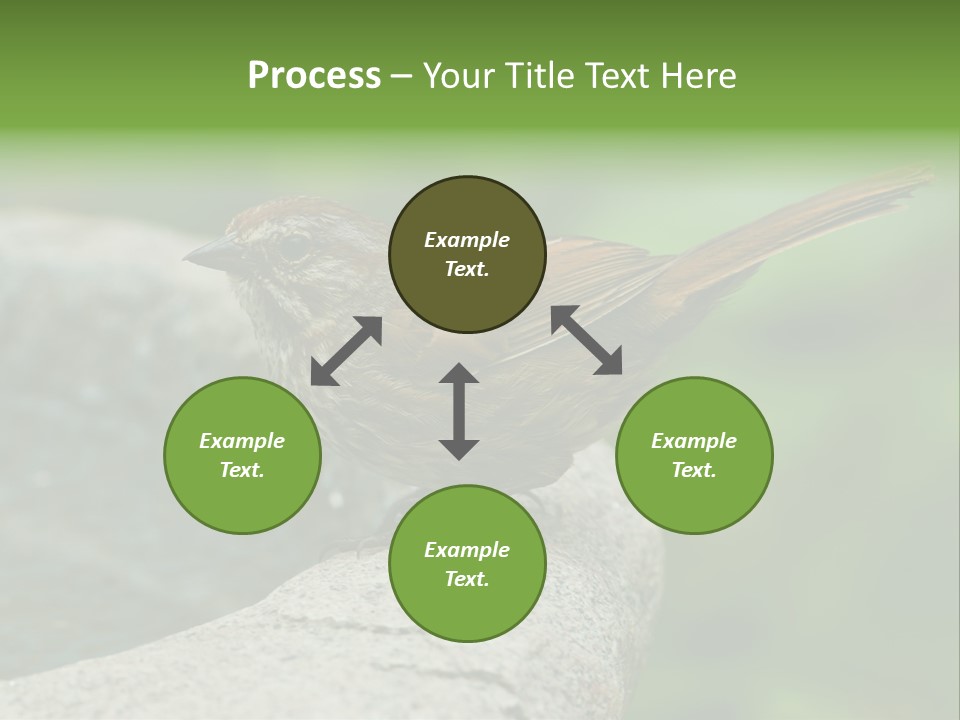 Process – Your Title Text Here

Example Text.

Example Text.

Example Text.

Example Text.